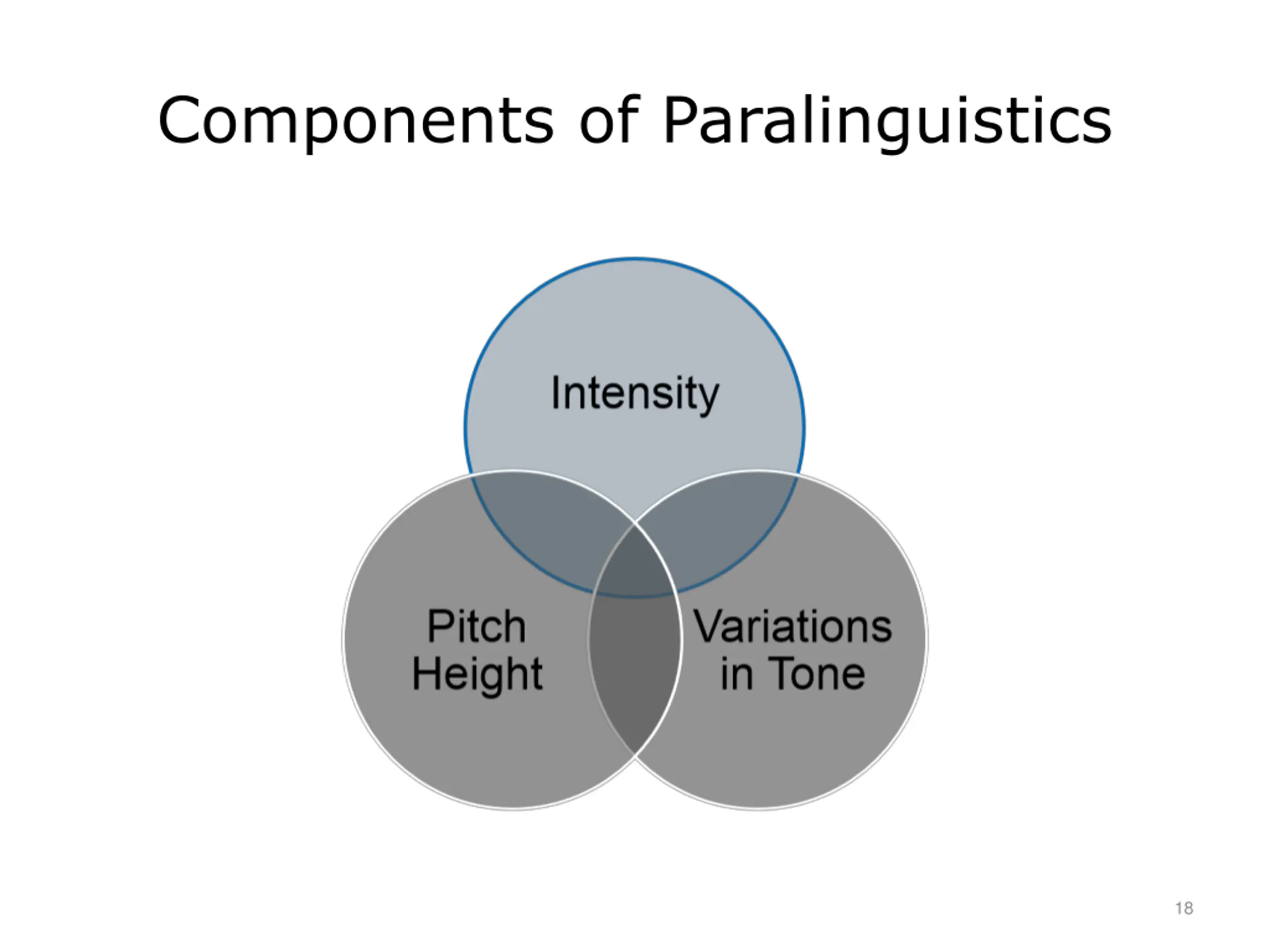 Components of Paralinguistics

Intensity

Pitch Height

Variations in Tone

18